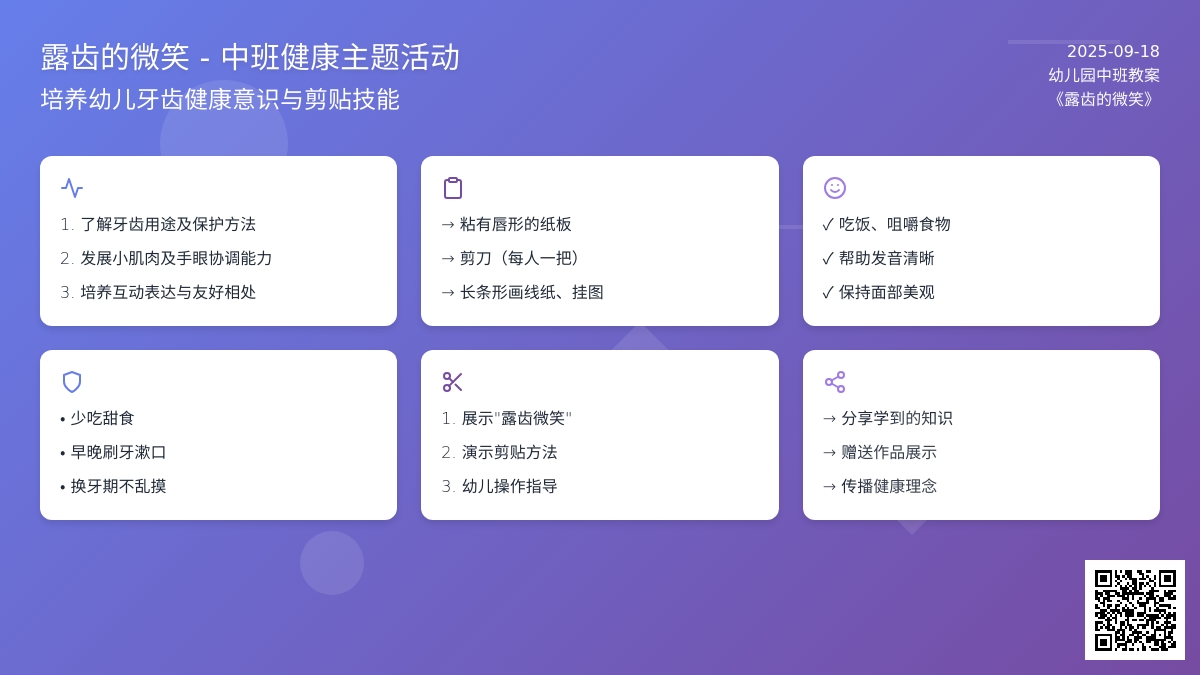 露齿的微笑 - 中班健康主题活动
培养幼儿牙齿健康意识与剪贴技能

2025-09-18
幼儿园中班教案
《露齿的微笑》

1. 了解牙齿用途及保护方法
2. 发展小肌肉及手眼协调能力
3. 培养互动表达与友好相处

→ 粘有唇形的纸板
→ 剪刀（每人一把）
→ 长条形画线纸、挂图

✓ 吃饭、咀嚼食物
✓ 帮助发音清晰
✓ 保持面部美观

• 少吃甜食
• 早晚刷牙漱口
• 换牙期不乱摸

1. 展示"露齿微笑"
2. 演示剪贴方法
3. 幼儿操作指导

→ 分享学到的知识
→ 赠送作品展示
→ 传播健康理念